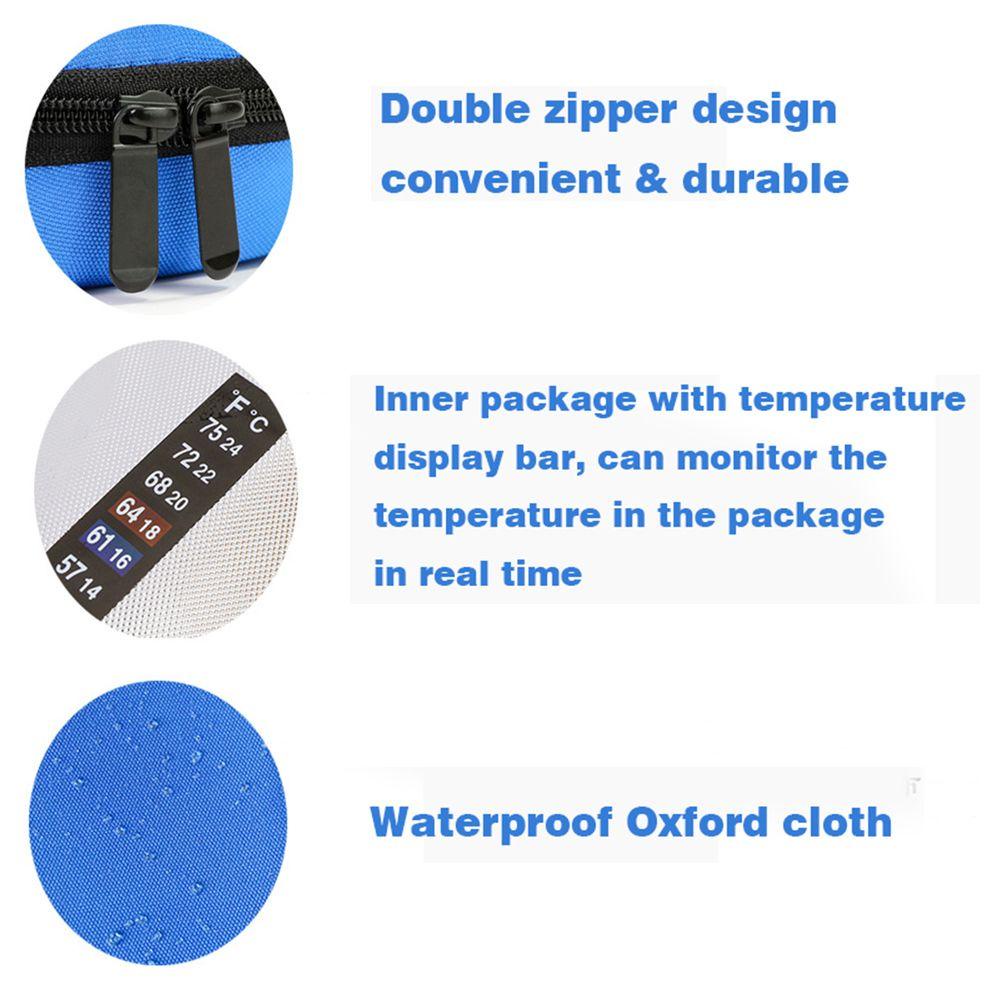 Double zipper design convenient & durable

°F °C
75 24
72 22
68 20
64 18
61 16
57 14

Inner package with temperature display bar, can monitor the temperature in the package in real time

Waterproof Oxford cloth